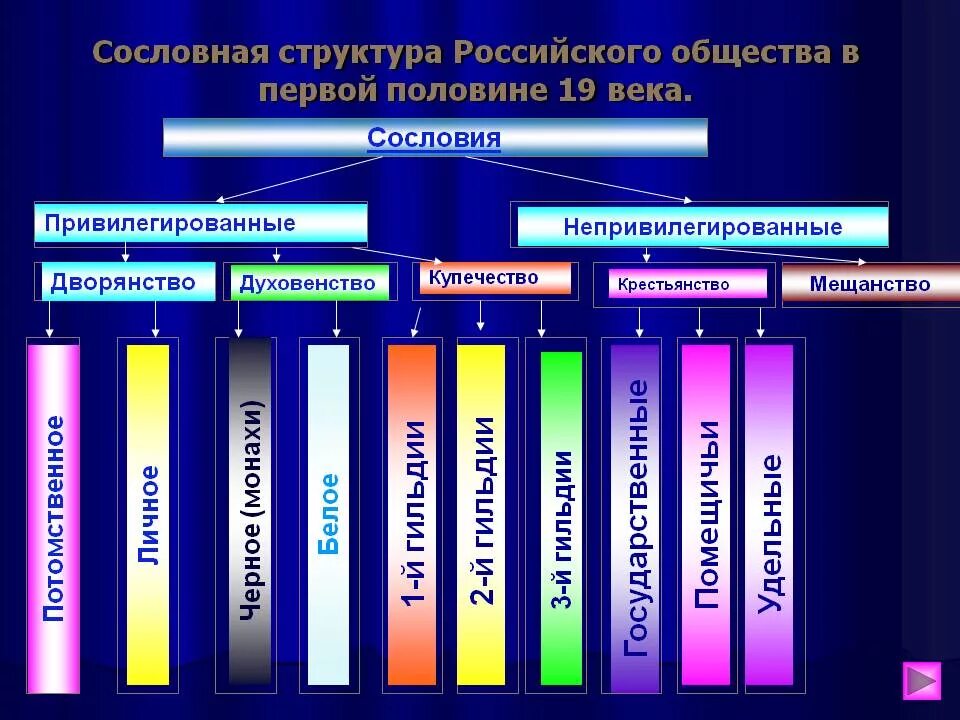 Сословная структура Российского общества в первой половине 19 века.

Сословия

Привилегированные

Непривилегированные

Дворянство

Духовенство

Купечество

Крестьянство

Мещанство

Потомственное

Личное

Черное (монахи)

Белое

1-й гильдии

2-й гильдии

3-й гильдии

Государственные

Помещичьи

Удельные